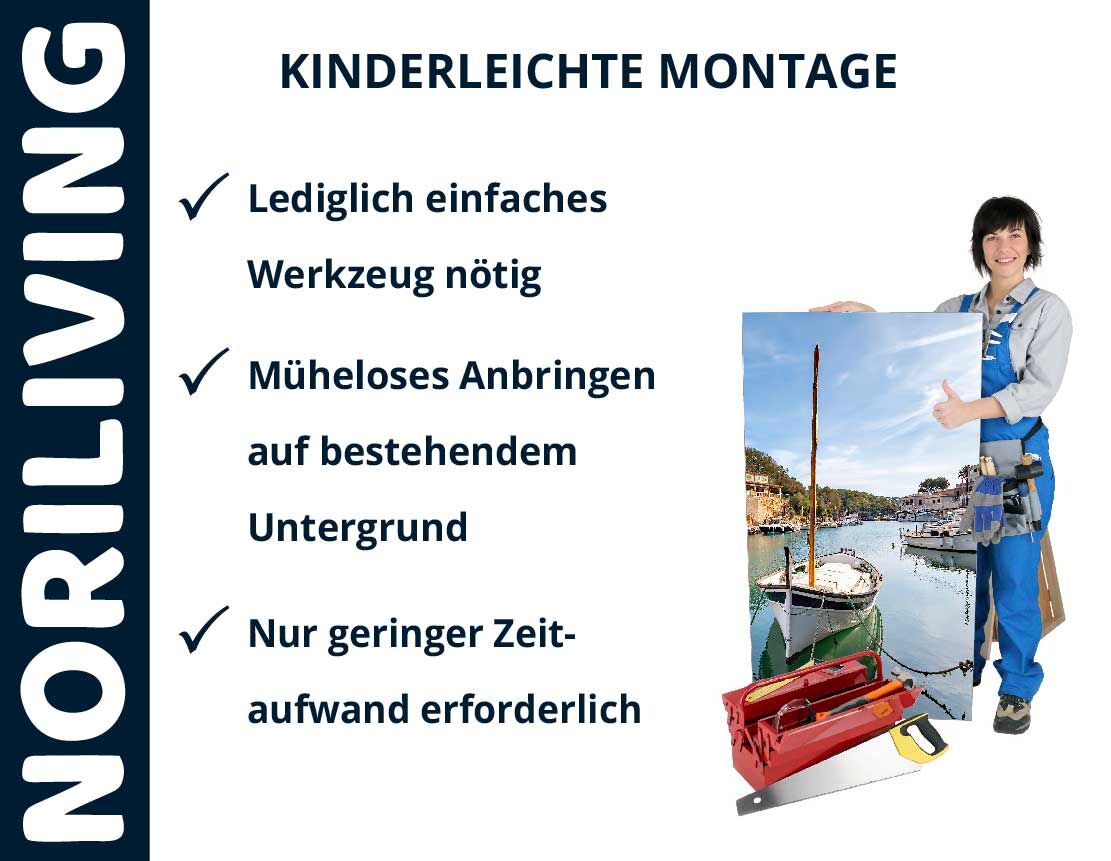 NORILIVING

KINDERLEICHTE MONTAGE

✓ Lediglich einfaches Werkzeug nötig

✓ Müheloses Anbringen auf bestehendem Untergrund

✓ Nur geringer Zeitaufwand erforderlich